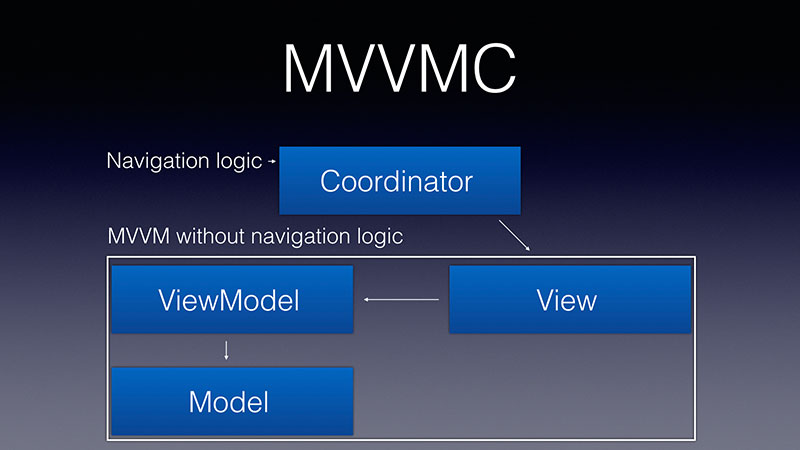 MVVMC

Navigation logic

Coordinator

MVVM without navigation logic

ViewModel

View

Model